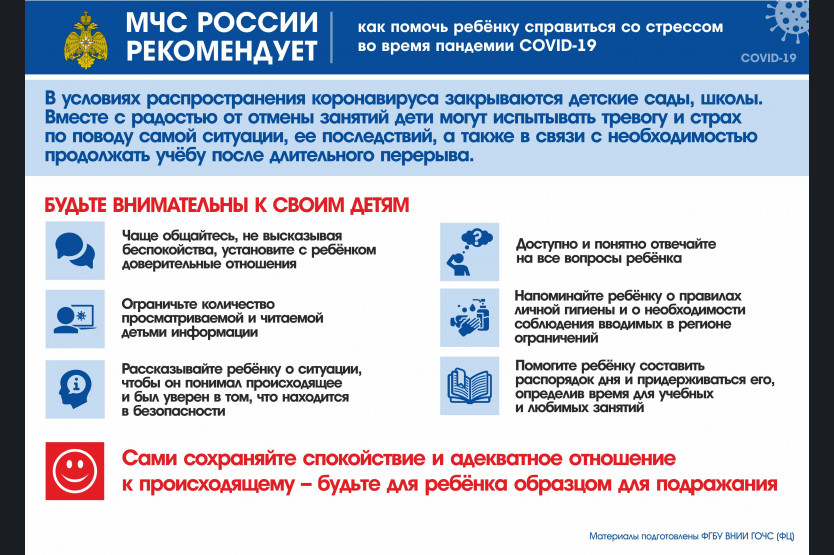 МЧС РОССИИ РЕКОМЕНДУЕТ

как помочь ребёнку справиться со стрессом во время пандемии COVID-19

COVID-19

В условиях распространения коронавируса закрываются детские сады, школы. Вместе с радостью от отмены занятий дети могут испытывать тревогу и страх по поводу самой ситуации, ее последствий, а также в связи с необходимостью продолжать учёбу после длительного перерыва.

БУДЬТЕ ВНИМАТЕЛЬНЫ К СВОИМ ДЕТЯМ

Чаще общайтесь, не высказывая беспокойства, установите с ребёнком доверительные отношения

Ограничьте количество просматриваемой и читаемой детьми информации

Рассказывайте ребёнку о ситуации, чтобы он понимал происходящее и был уверен в том, что находится в безопасности

Доступно и понятно отвечайте на все вопросы ребёнка

Напоминайте ребёнку о правилах личной гигиены и о необходимости соблюдения вводимых в регионе ограничений

Помогите ребёнку составить распорядок дня и придерживаться его, определив время для учебных и любимых занятий

Сами сохраняйте спокойствие и адекватное отношение к происходящему – будьте для ребёнка образцом для подражания

Материалы подготовлены ФГБУ ВНИИ ГОЧС (ФЦ)